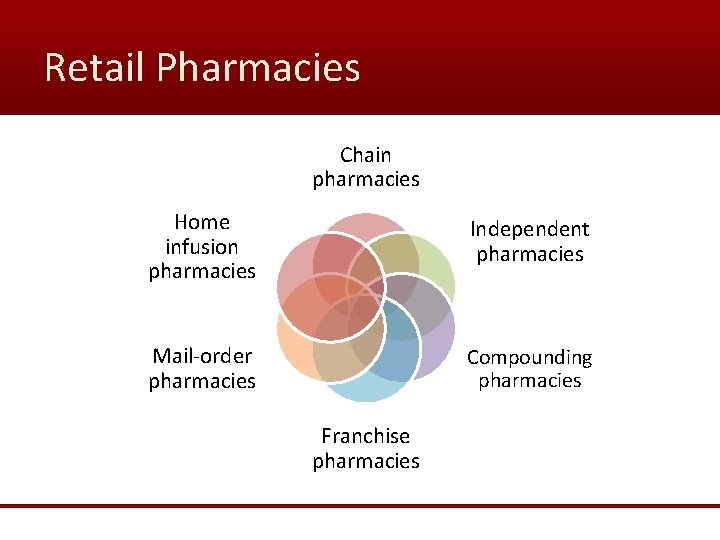 Retail Pharmacies

Chain pharmacies

Independent pharmacies

Compounding pharmacies

Franchise pharmacies

Mail-order pharmacies

Home infusion pharmacies